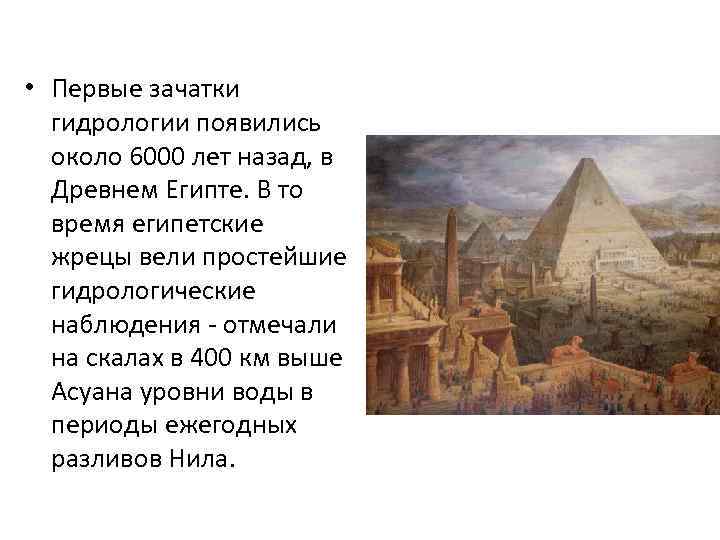 • Первые зачатки гидрологии появились около 6000 лет назад, в Древнем Египте. В то время египетские жрецы вели простейшие гидрологические наблюдения - отмечали на скалах в 400 км выше Асуана уровни воды в периоды ежегодных разливов Нила.